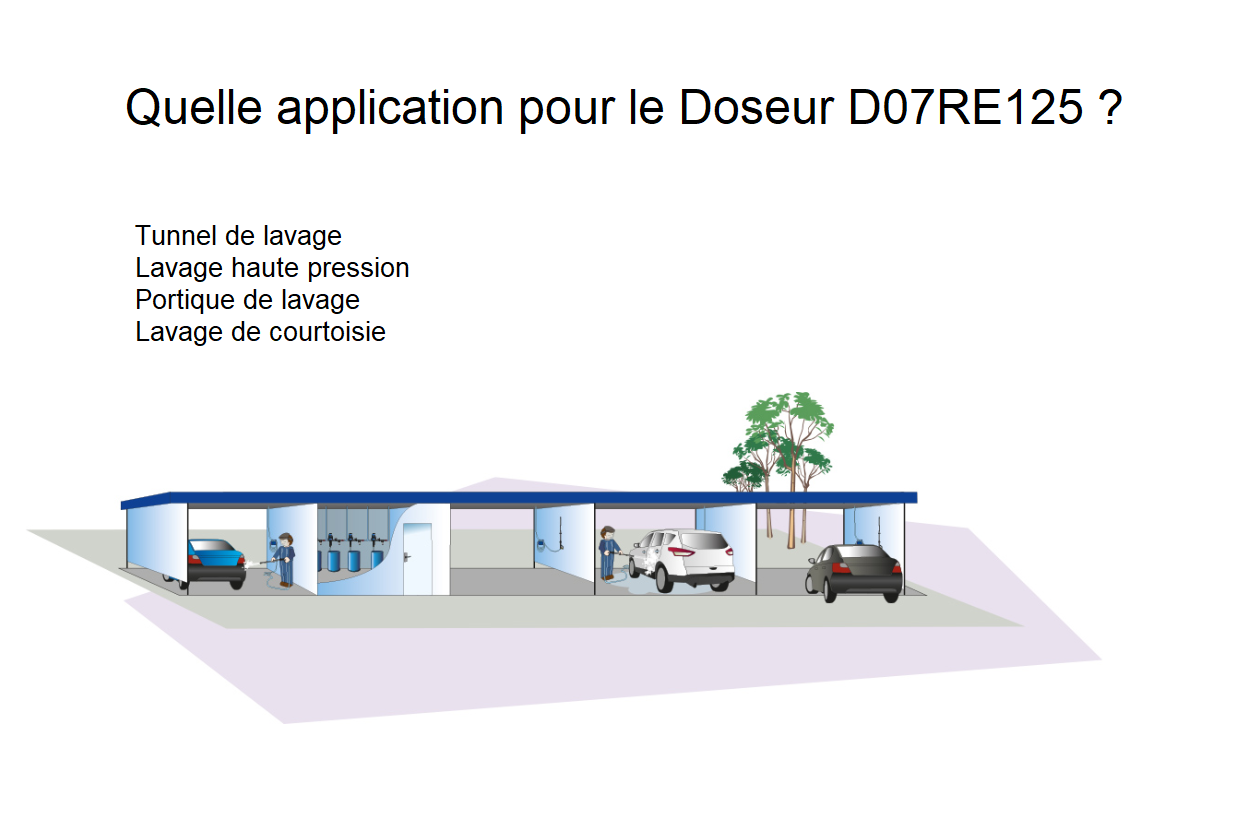 Quelle application pour le Doseur D07RE125 ?

Tunnel de lavage
Lavage haute pression
Portique de lavage
Lavage de courtoisie